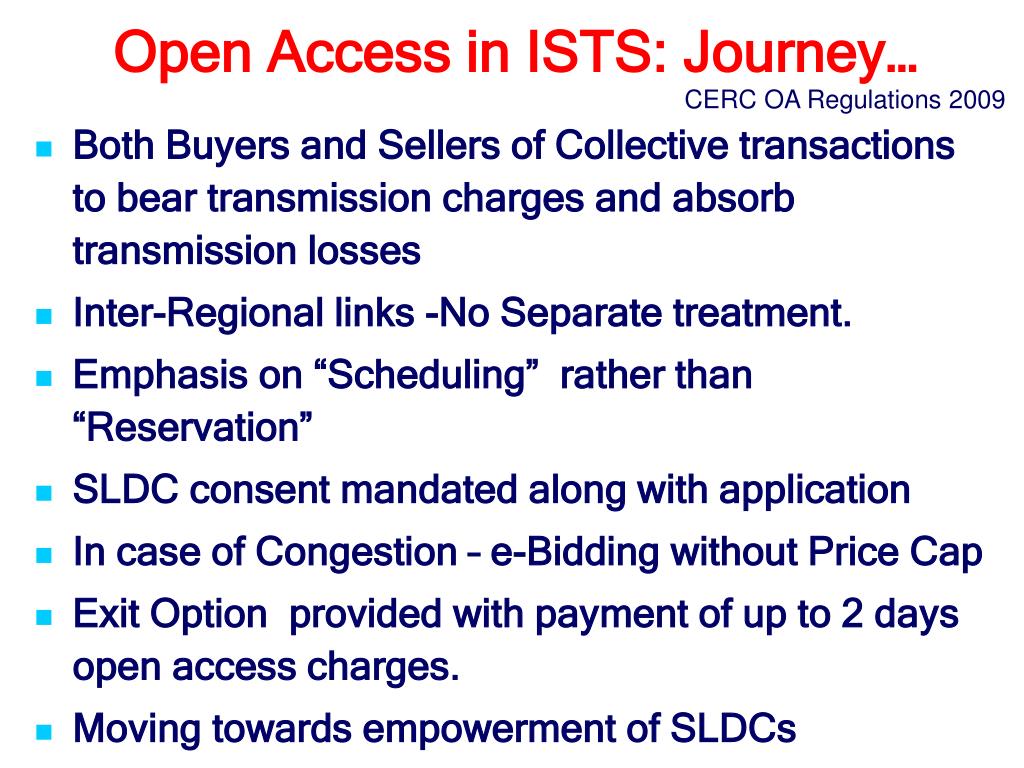 Open Access in ISTS: Journey…

CERC OA Regulations 2009

- Both Buyers and Sellers of Collective transactions to bear transmission charges and absorb transmission losses
- Inter-Regional links -No Separate treatment.
- Emphasis on “Scheduling” rather than “Reservation”
- SLDC consent mandated along with application
- In case of Congestion – e-Bidding without Price Cap
- Exit Option provided with payment of up to 2 days open access charges.
- Moving towards empowerment of SLDCs